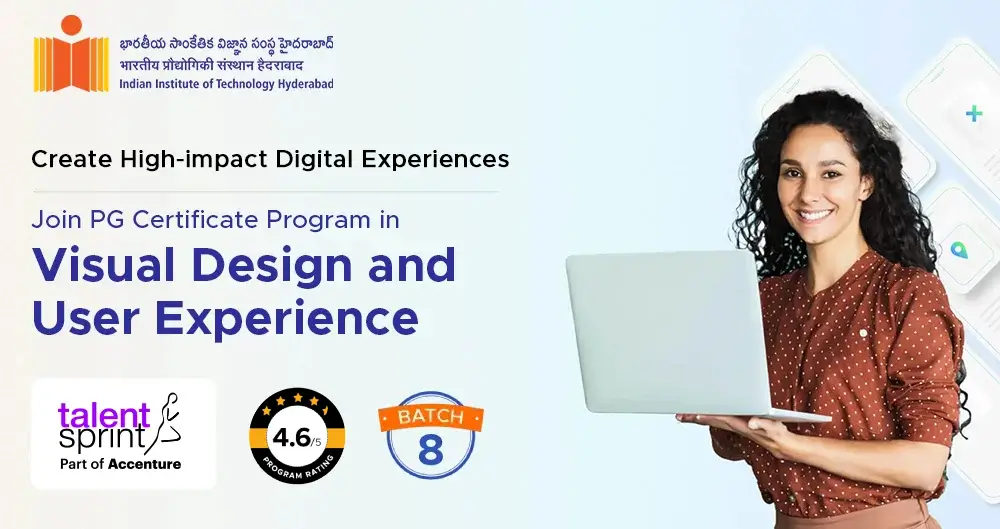 భారతీయ సాంకేతిక విజ్ఞాన సంస్థ హైదరాబాద్
भारतीय प्रौद्योगिकी संस्थान हैदराबाद
Indian Institute of Technology Hyderabad

Create High-impact Digital Experiences

Join PG Certificate Program in

Visual Design and User Experience

talent sprint
Part of Accenture

4.6/5
PROGRAM RATING

BATCH
8